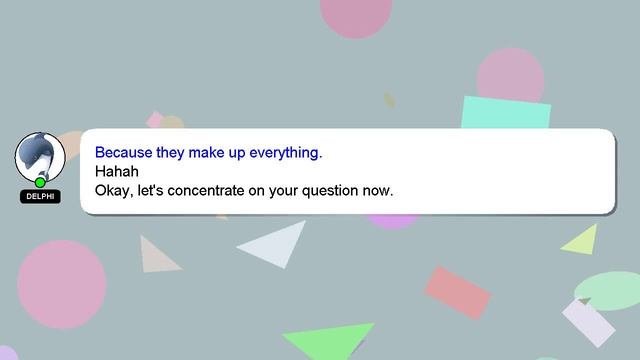 DELPHI

Because they make up everything.
Hahah
Okay, let's concentrate on your question now.